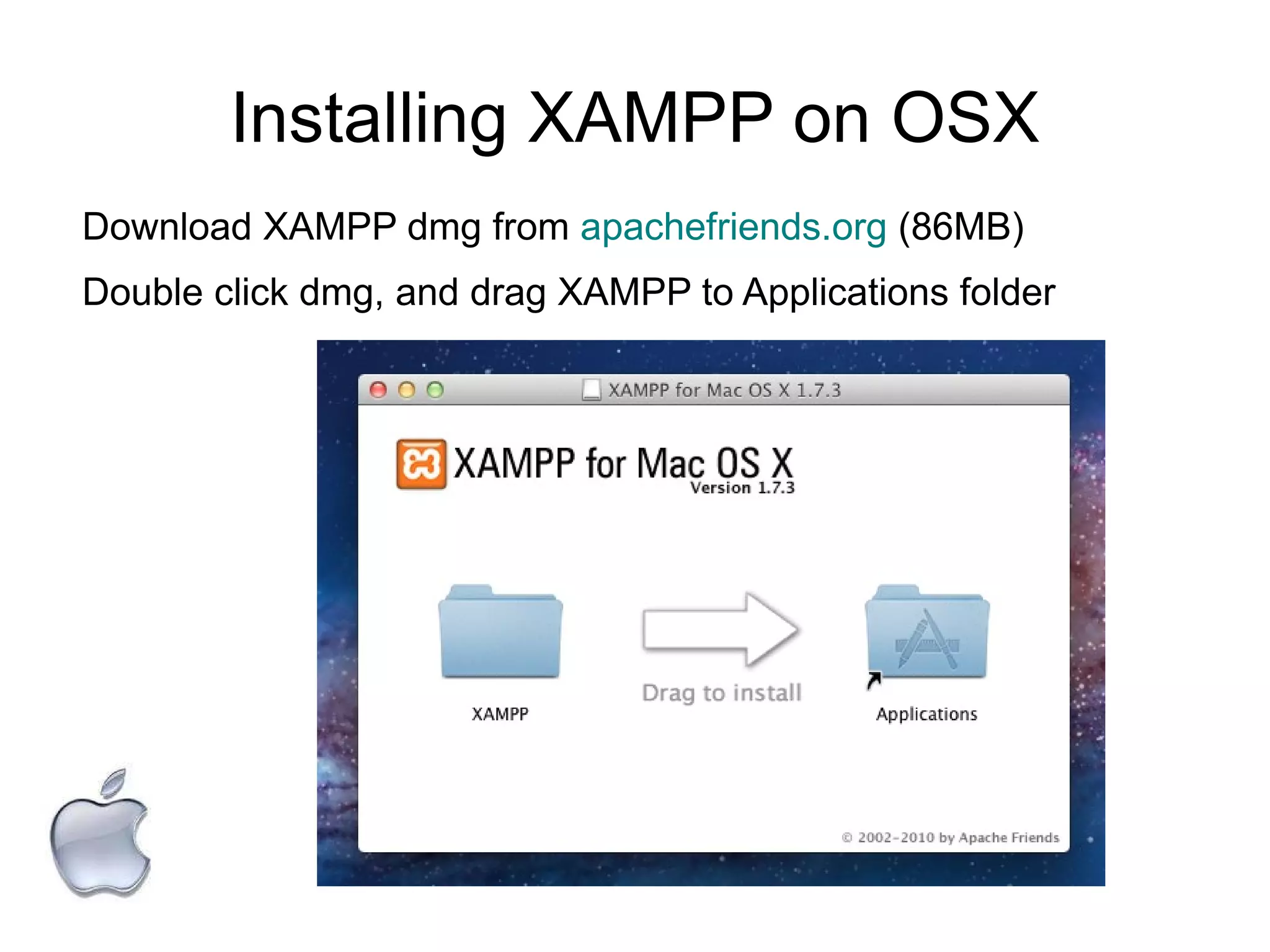 Installing XAMPP on OSX

Download XAMPP dmg from apachefriends.org (86MB)

Double click dmg, and drag XAMPP to Applications folder

XAMPP for Mac OS X 1.7.3

XAMPP for Mac OS X
Version 1.7.3

XAMPP

Drag to install

Applications

© 2002-2010 by Apache Friends